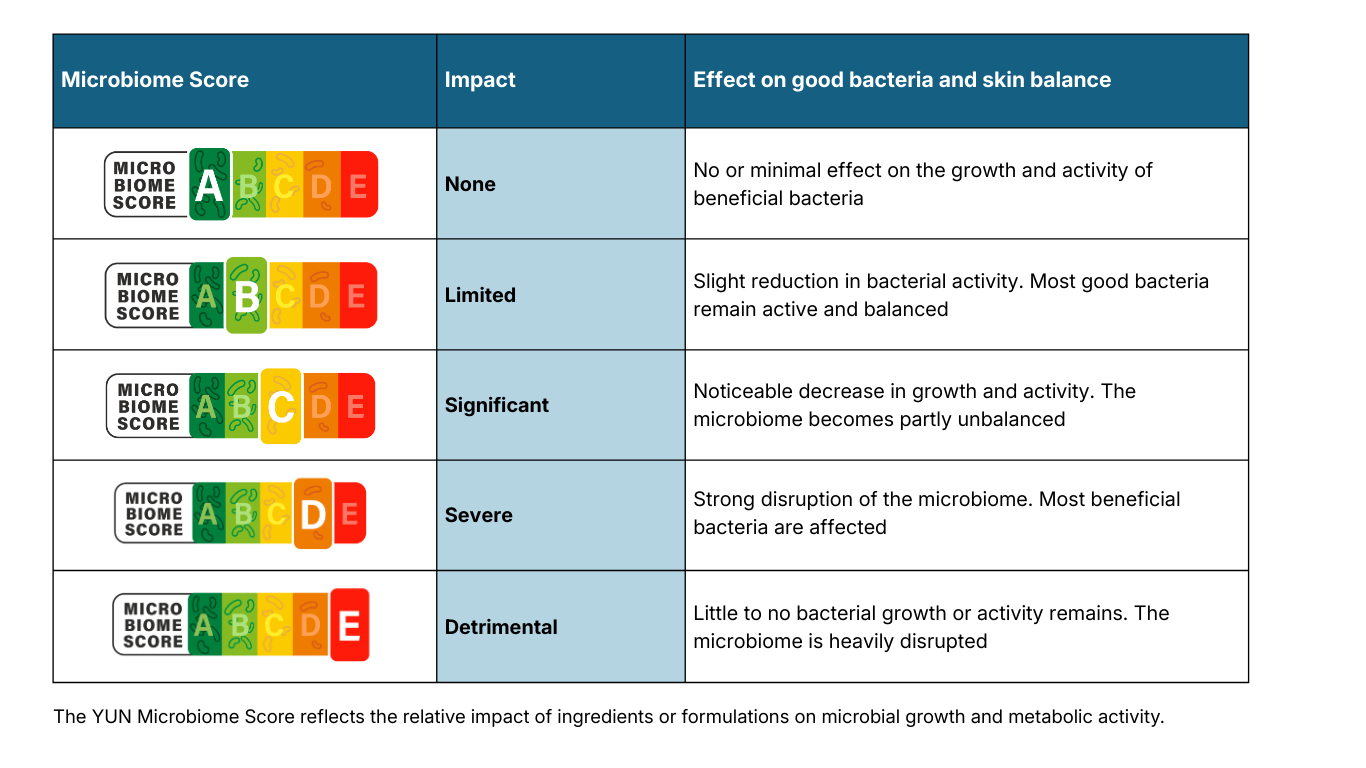 | Microbiome Score | Impact | Effect on good bacteria and skin balance |
|---|---|---|
| MICRO BIOME SCORE A B C D E | None | No or minimal effect on the growth and activity of beneficial bacteria |
| MICRO BIOME SCORE A B C D E | Limited | Slight reduction in bacterial activity. Most good bacteria remain active and balanced |
| MICRO BIOME SCORE A B C D E | Significant | Noticeable decrease in growth and activity. The microbiome becomes partly unbalanced |
| MICRO BIOME SCORE A B C D E | Severe | Strong disruption of the microbiome. Most beneficial bacteria are affected |
| MICRO BIOME SCORE A B C D E | Detrimental | Little to no bacterial growth or activity remains. The microbiome is heavily disrupted |

The YUN Microbiome Score reflects the relative impact of ingredients or formulations on microbial growth and metabolic activity.